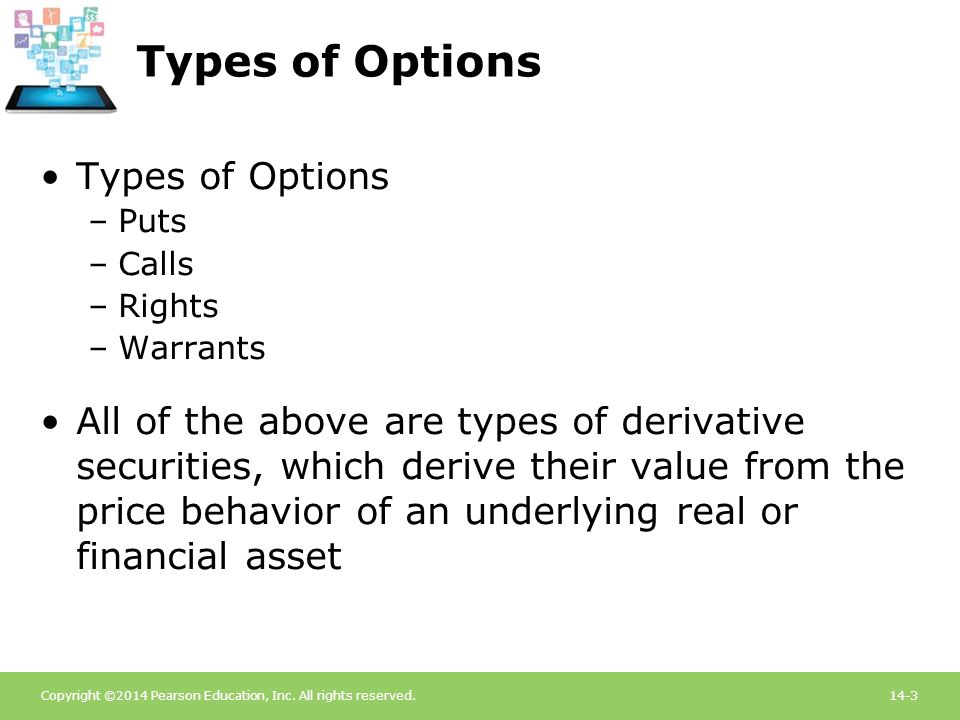 Types of Options

• Types of Options
– Puts
– Calls
– Rights
– Warrants

• All of the above are types of derivative securities, which derive their value from the price behavior of an underlying real or financial asset

Copyright ©2014 Pearson Education, Inc. All rights reserved.

14-3